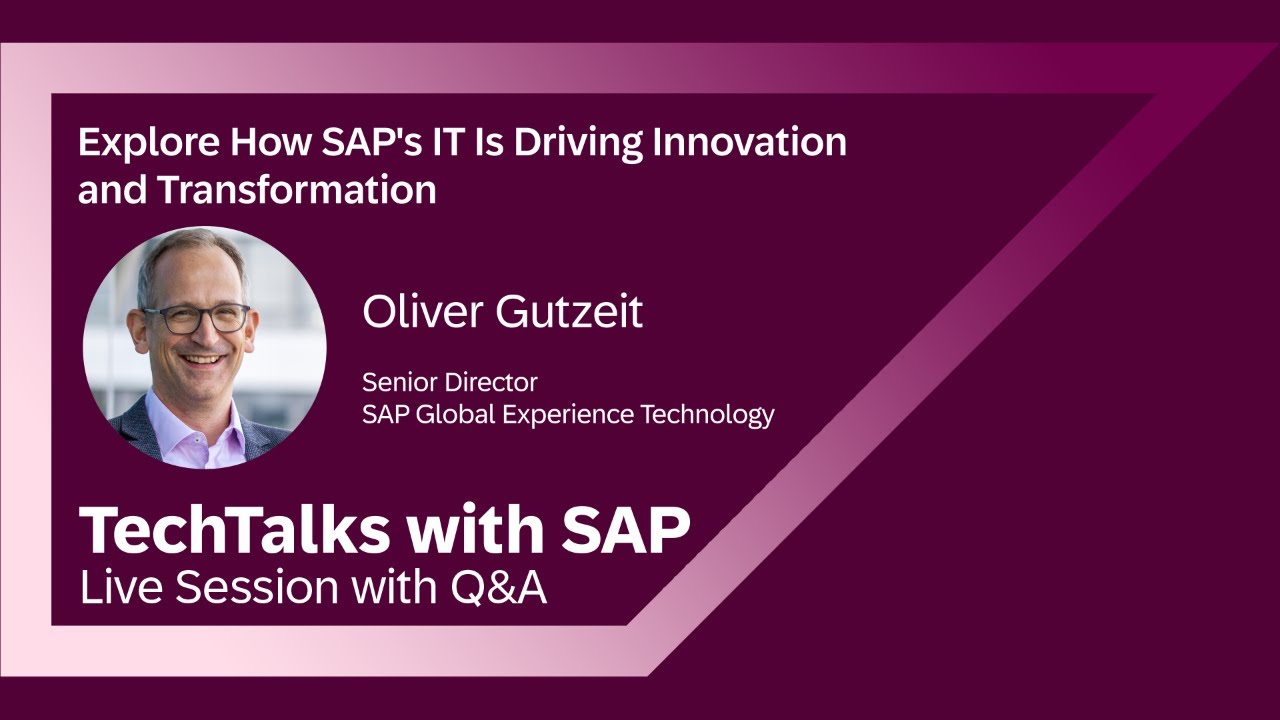 Explore How SAP's IT Is Driving Innovation and Transformation

Oliver Gutzeit

Senior Director
SAP Global Experience Technology

TechTalks with SAP
Live Session with Q&A